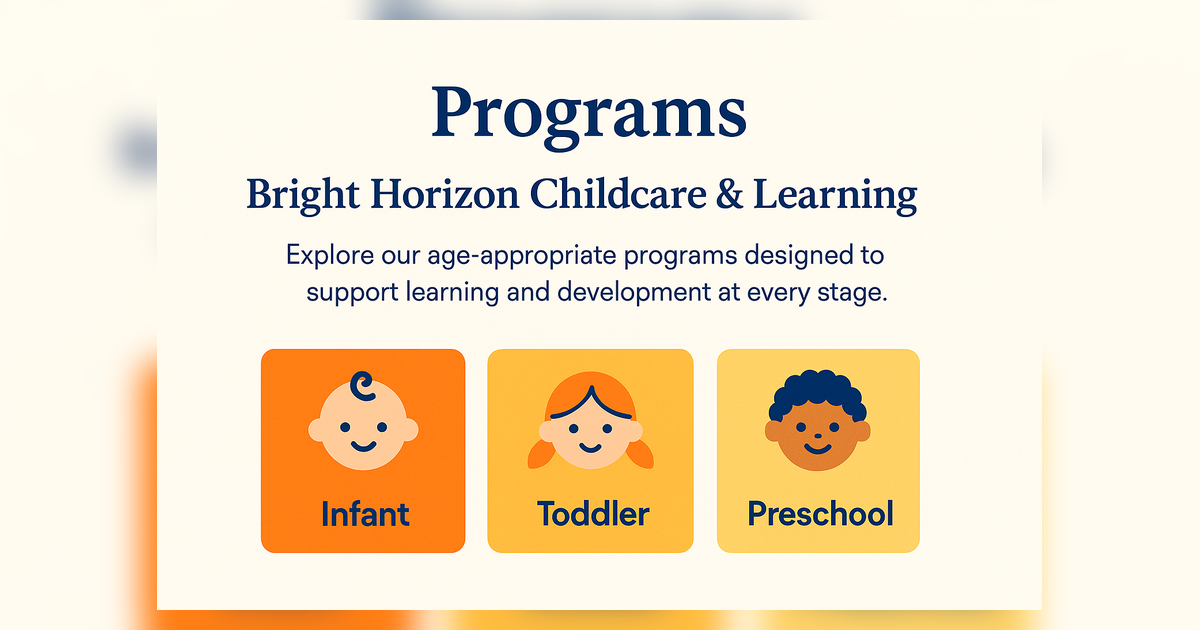 Programs

Bright Horizon Childcare & Learning

Explore our age-appropriate programs designed to support learning and development at every stage.

Infant

Toddler

Preschool